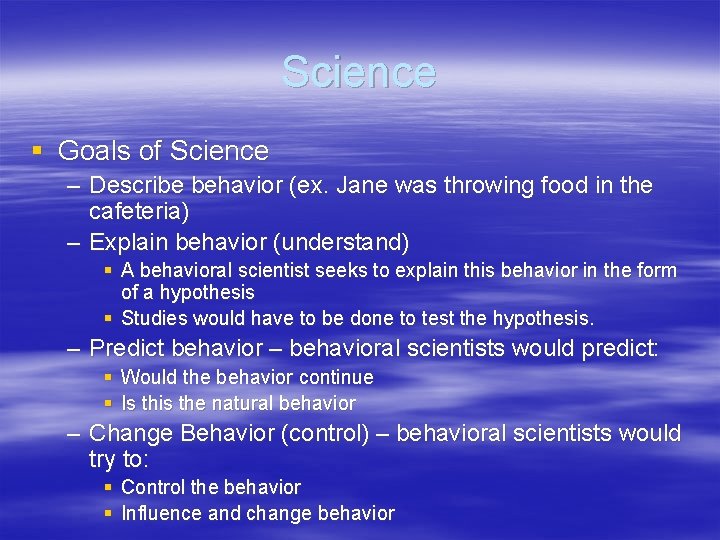 Science

▪ Goals of Science
– Describe behavior (ex. Jane was throwing food in the cafeteria)
– Explain behavior (understand)
▪ A behavioral scientist seeks to explain this behavior in the form of a hypothesis
▪ Studies would have to be done to test the hypothesis.
– Predict behavior – behavioral scientists would predict:
▪ Would the behavior continue
▪ Is this the natural behavior
– Change Behavior (control) – behavioral scientists would try to:
▪ Control the behavior
▪ Influence and change behavior